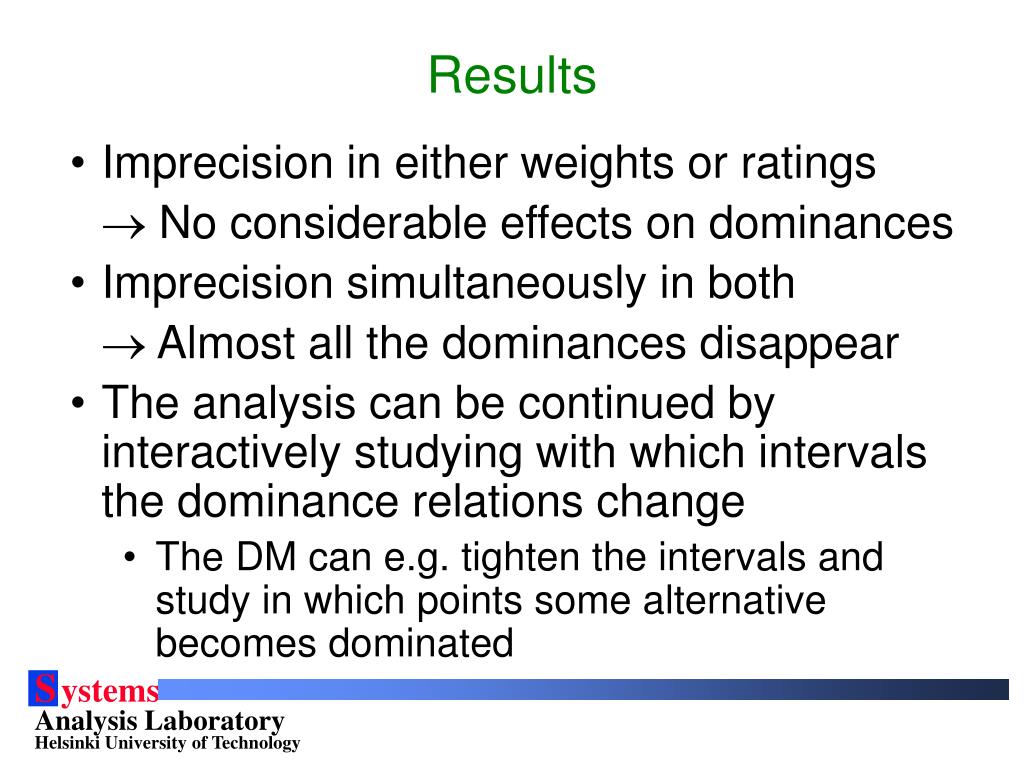 Results

• Imprecision in either weights or ratings
$\rightarrow$ No considerable effects on dominances
• Imprecision simultaneously in both
$\rightarrow$ Almost all the dominances disappear
• The analysis can be continued by interactively studying with which intervals the dominance relations change
• The DM can e.g. tighten the intervals and study in which points some alternative becomes dominated

Systems
Analysis Laboratory
Helsinki University of Technology